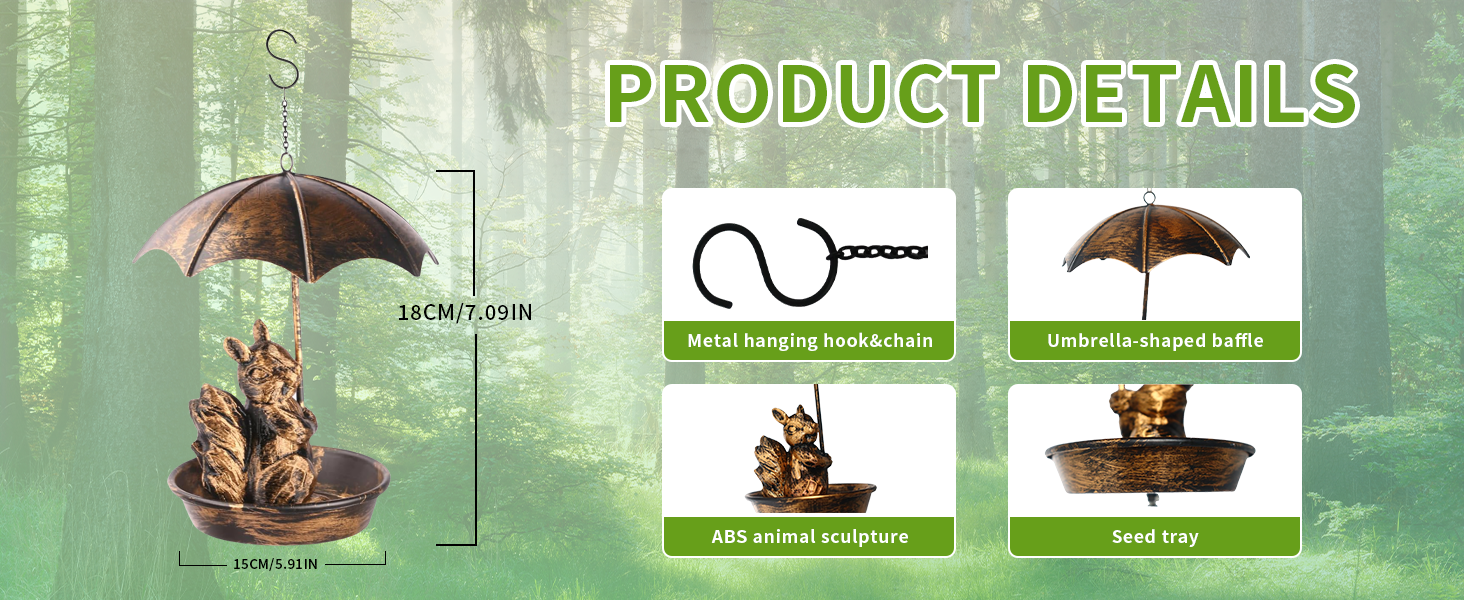 PRODUCT DETAILS

18CM/7.09IN

15CM/5.91IN

Metal hanging hook&chain

Umbrella-shaped baffle

ABS animal sculpture

Seed tray